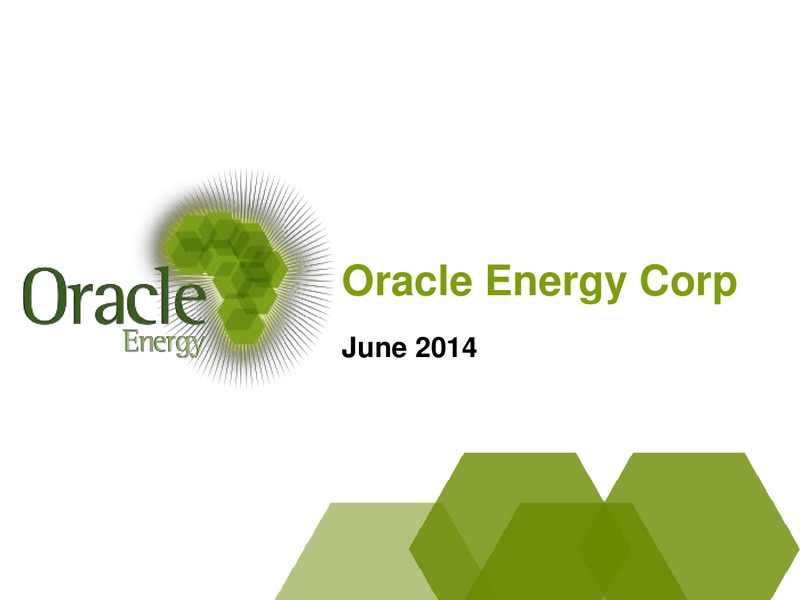 Oracle
Energy

Oracle Energy Corp

June 2014